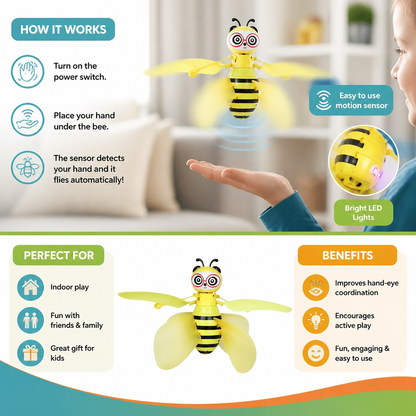 HOW IT WORKS

Turn on the power switch.

Place your hand under the bee.

The sensor detects your hand and it flies automatically!

Easy to use motion sensor

Bright LED Lights

PERFECT FOR

Indoor play

Fun with friends & family

Great gift for kids

BENEFITS

Improves hand-eye coordination

Encourages active play

Fun, engaging & easy to use